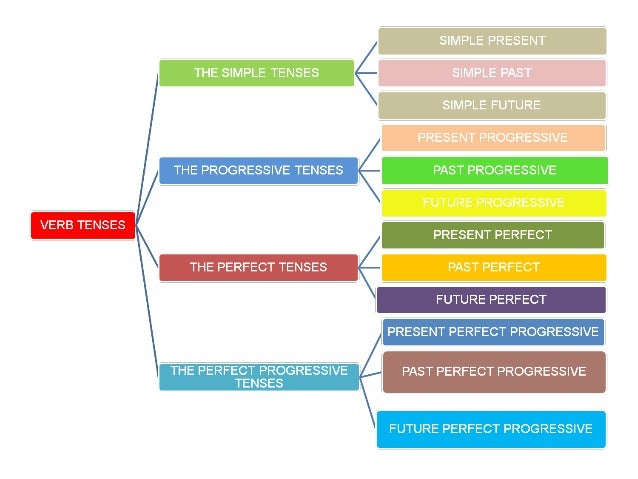 VERB TENSES

THE SIMPLE TENSES

SIMPLE PRESENT

SIMPLE PAST

SIMPLE FUTURE

THE PROGRESSIVE TENSES

PRESENT PROGRESSIVE

PAST PROGRESSIVE

FUTURE PROGRESSIVE

THE PERFECT TENSES

PRESENT PERFECT

PAST PERFECT

FUTURE PERFECT

THE PERFECT PROGRESSIVE TENSES

PRESENT PERFECT PROGRESSIVE

PAST PERFECT PROGRESSIVE

FUTURE PERFECT PROGRESSIVE